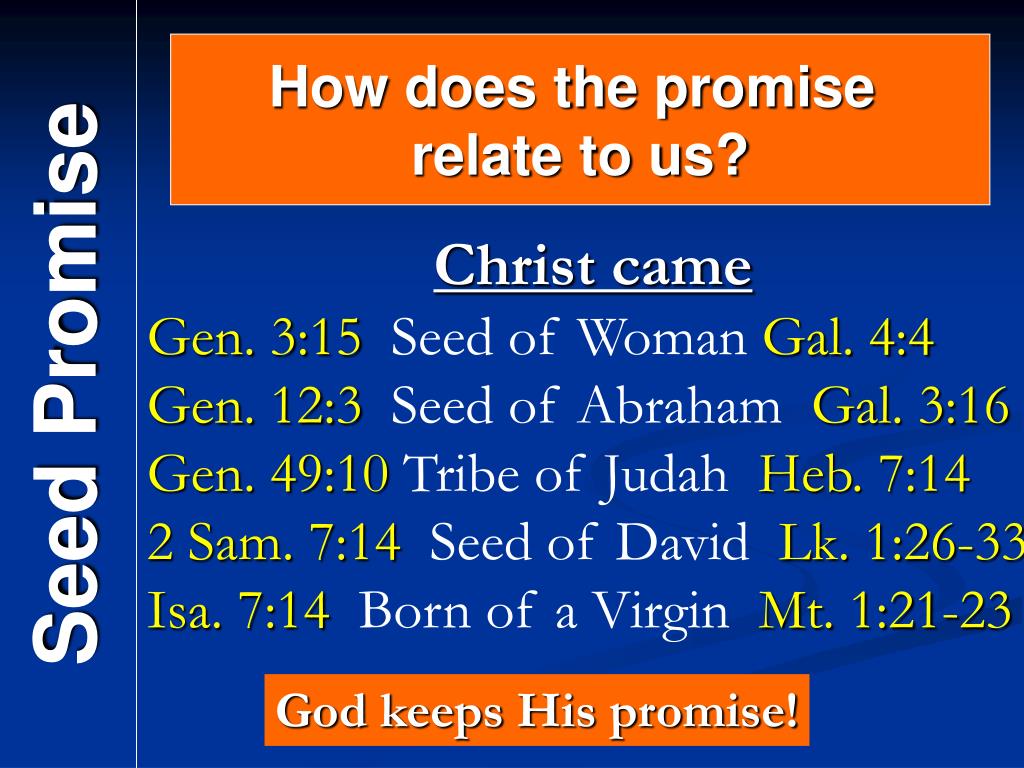 Seed Promise

How does the promise relate to us?

Christ came

Gen. 3:15 Seed of Woman Gal. 4:4
Gen. 12:3 Seed of Abraham Gal. 3:16
Gen. 49:10 Tribe of Judah Heb. 7:14
2 Sam. 7:14 Seed of David Lk. 1:26-33
Isa. 7:14 Born of a Virgin Mt. 1:21-23

God keeps His promise!